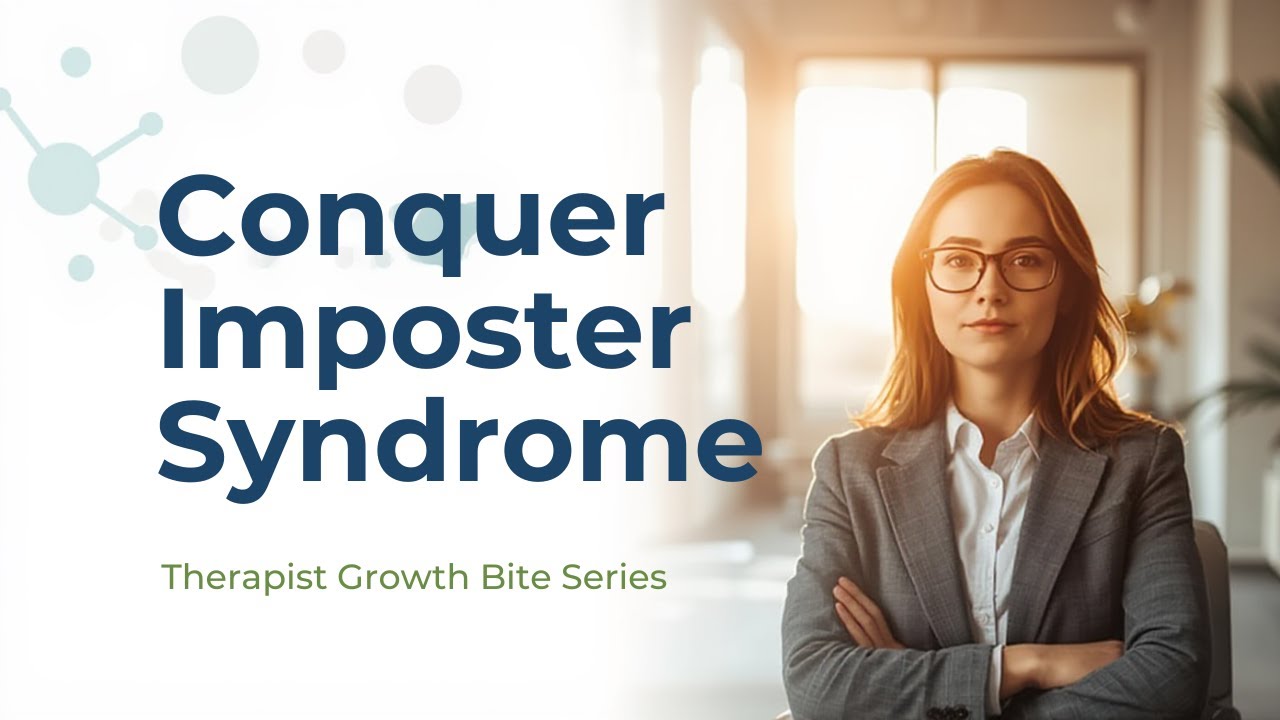 Conquer Imposter Syndrome

Therapist Growth Bite Series